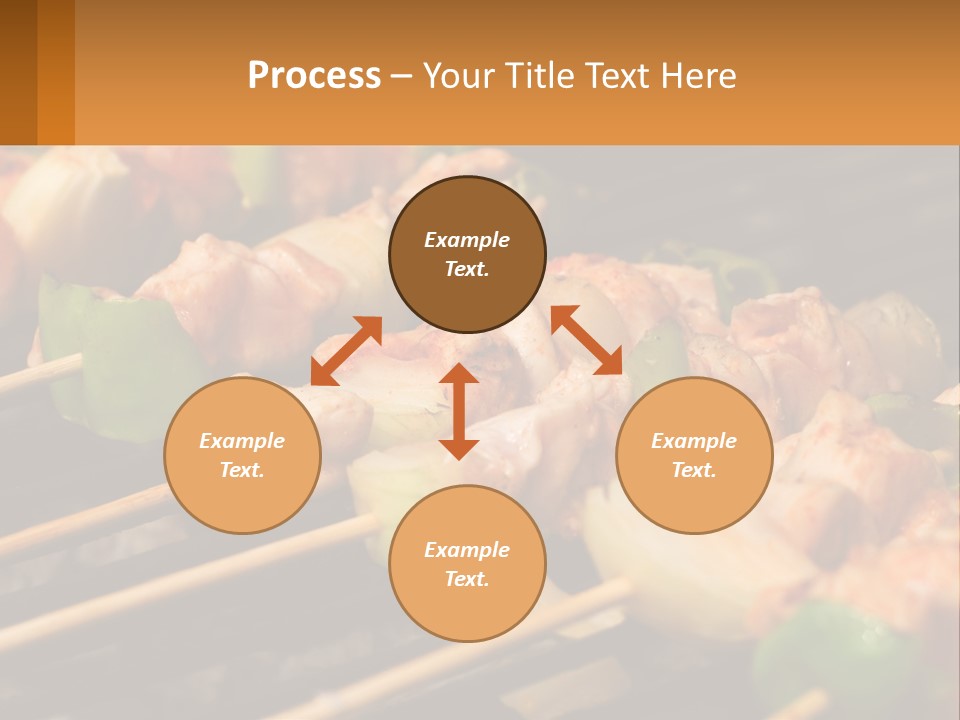 Process – Your Title Text Here

Example Text.

Example Text.

Example Text.

Example Text.